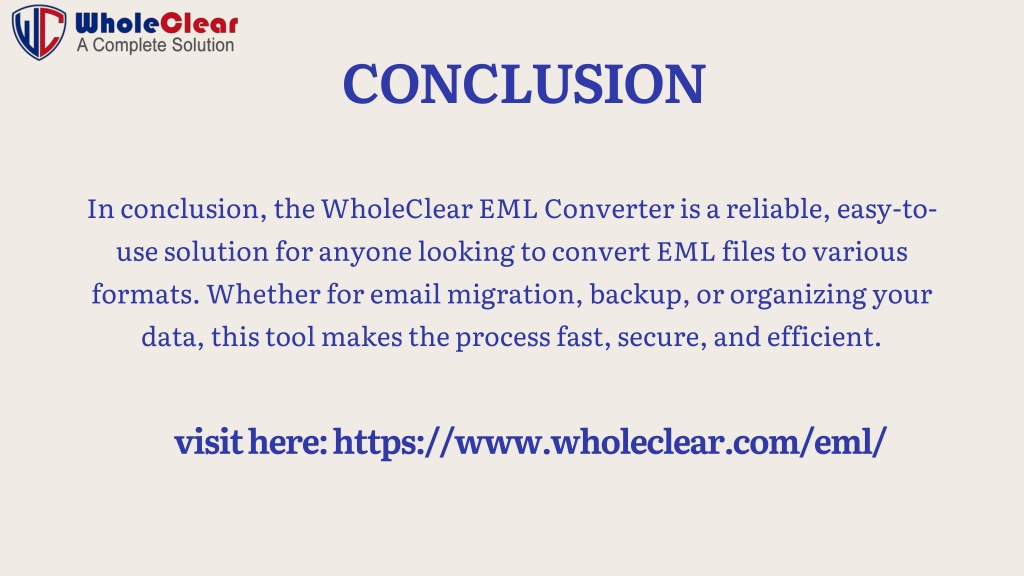 WC WholeClear
A Complete Solution

CONCLUSION

In conclusion, the WholeClear EML Converter is a reliable, easy-to-use solution for anyone looking to convert EML files to various formats. Whether for email migration, backup, or organizing your data, this tool makes the process fast, secure, and efficient.

visit here: https://www.wholeclear.com/eml/